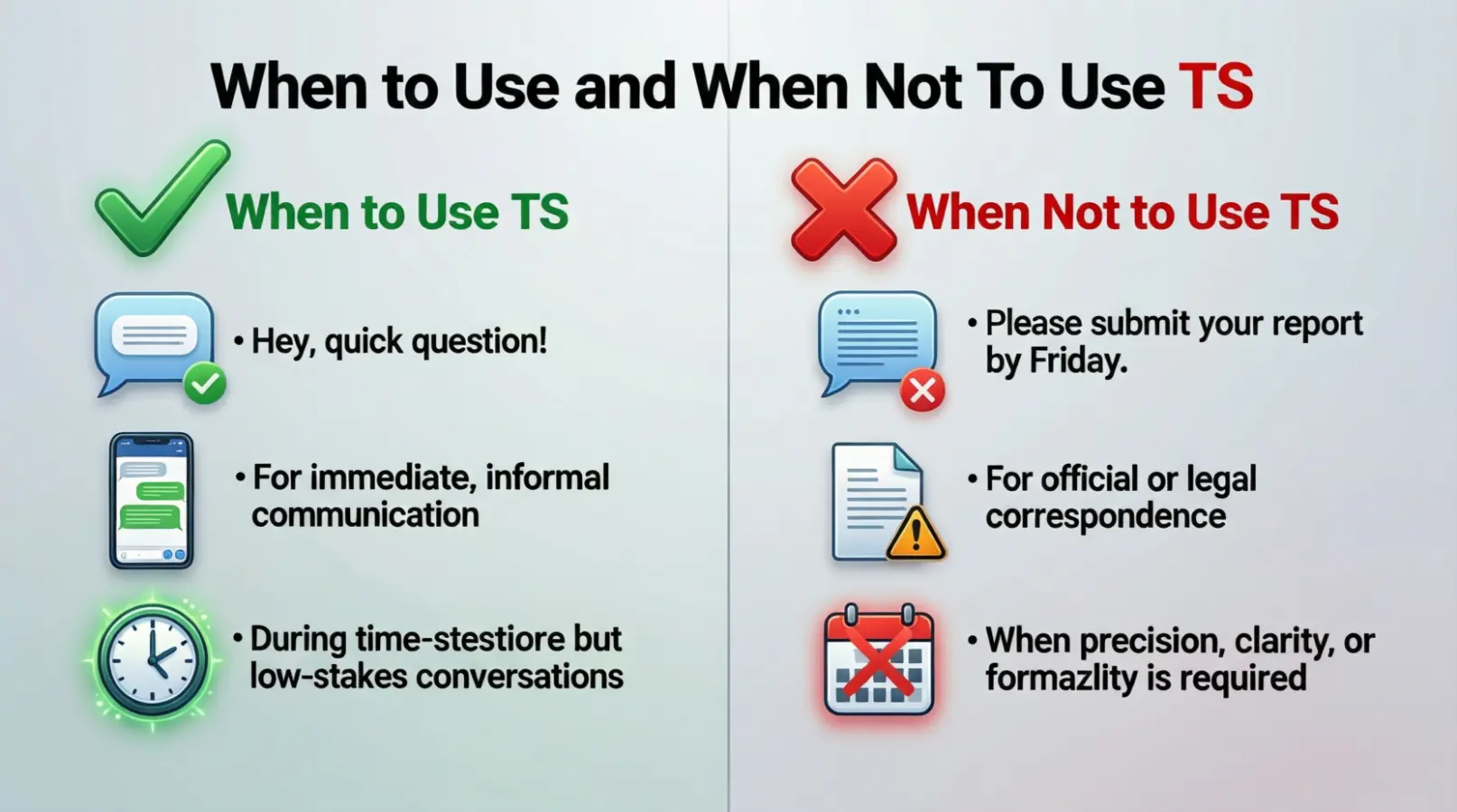 When to Use and When Not To Use TS

When to Use TS

• Hey, quick question!

• For immediate, informal communication

• During time-stestiore but low-stakes conversations

When Not to Use TS

• Please submit your report by Friday.

• For official or legal correspondence

• When precision, clarity, or formazlity is required